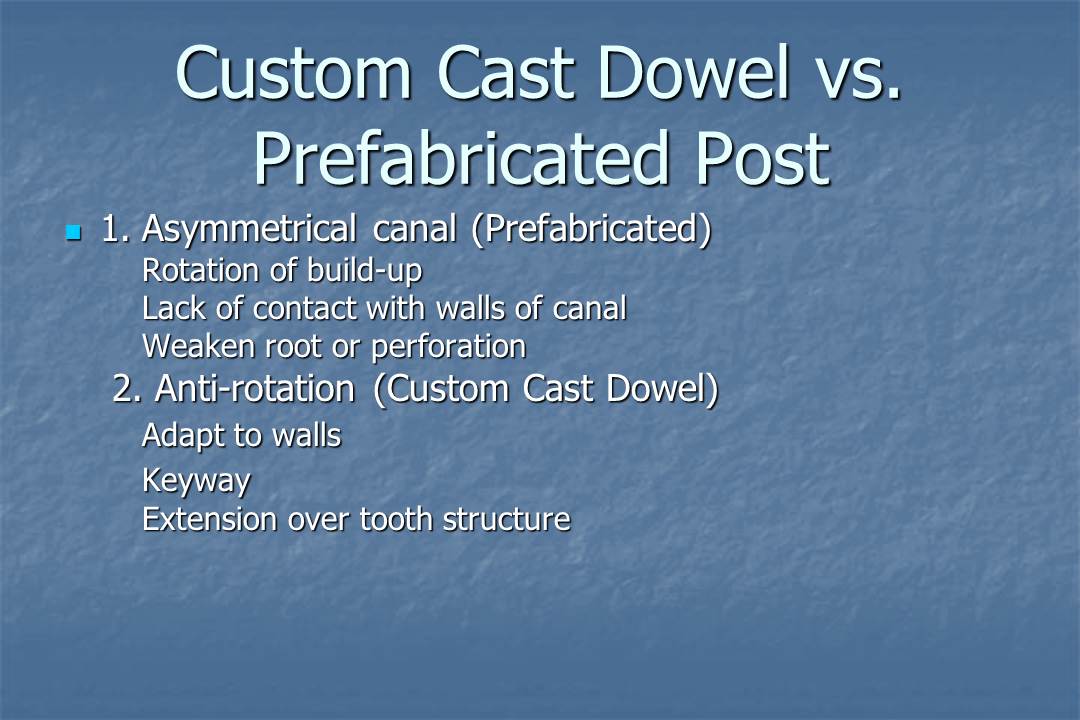 Custom Cast Dowel vs. Prefabricated Post

1. Asymmetrical canal (Prefabricated)
Rotation of build-up
Lack of contact with walls of canal
Weaken root or perforation

2. Anti-rotation (Custom Cast Dowel)
Adapt to walls
Keyway
Extension over tooth structure